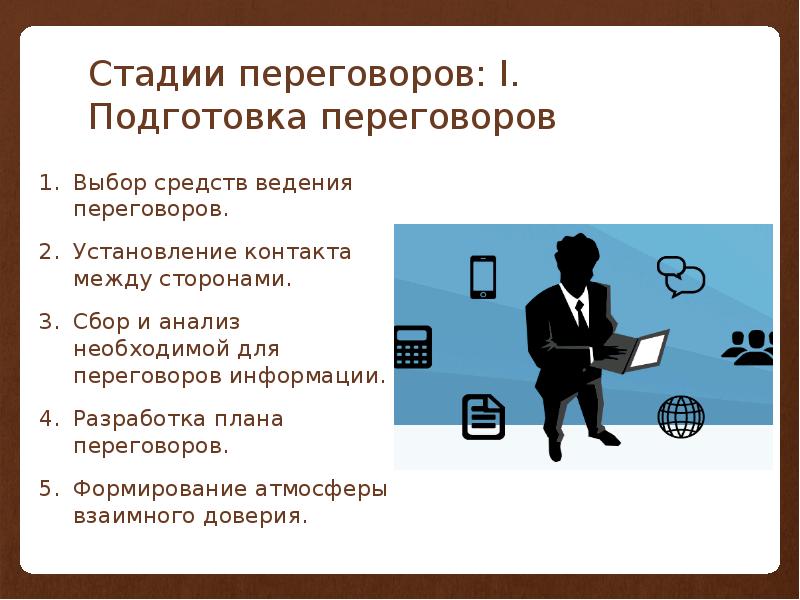 Стадии переговоров: I. Подготовка переговоров

1. Выбор средств ведения переговоров.
2. Установление контакта между сторонами.
3. Сбор и анализ необходимой для переговоров информации.
4. Разработка плана переговоров.
5. Формирование атмосферы взаимного доверия.